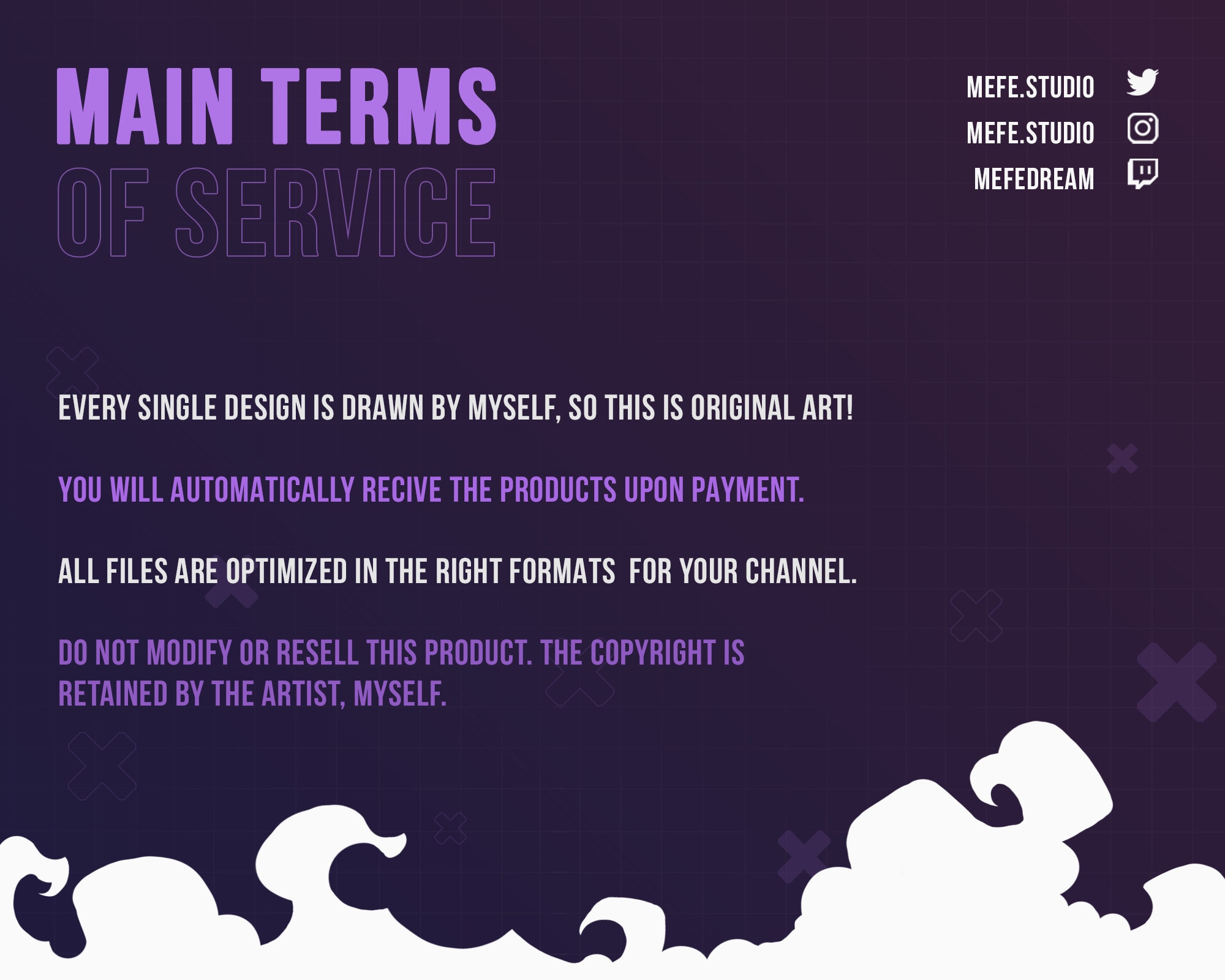 MAIN TERMS
OF SERVICE

MEFE.STUDIO
MEFE.STUDIO
MEFEDREAM

EVERY SINGLE DESIGN IS DRAWN BY MYSELF, SO THIS IS ORIGINAL ART!

YOU WILL AUTOMATICALLY RECIVE THE PRODUCTS UPON PAYMENT.

ALL FILES ARE OPTIMIZED IN THE RIGHT FORMATS FOR YOUR CHANNEL.

DO NOT MODIFY OR RESELL THIS PRODUCT. THE COPYRIGHT IS RETAINED BY THE ARTIST, MYSELF.